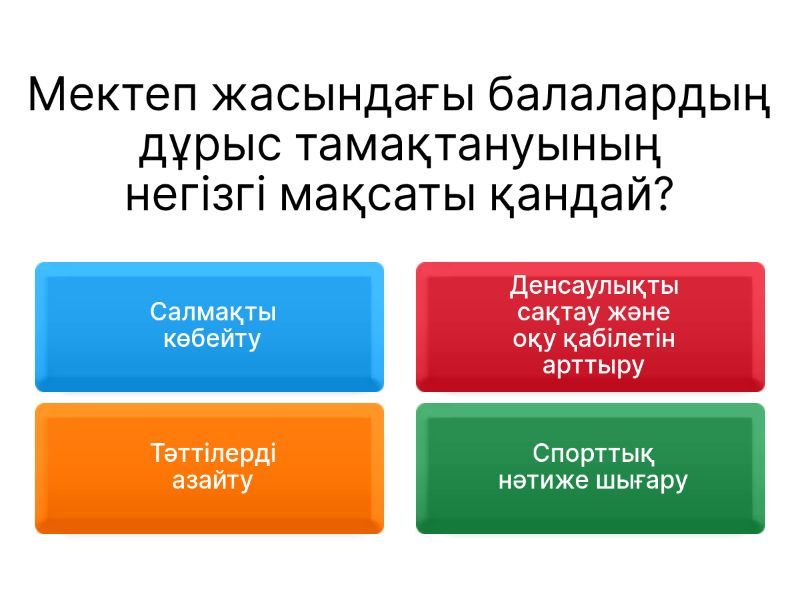 Мектеп жасындағы балалардың дұрыс тамақтануының негізгі мақсаты қандай?

Салмақты көбейту

Денсаулықты сақтау және оқу қабілетін арттыру

Тәттілерді азайту

Спорттық нәтиже шығару